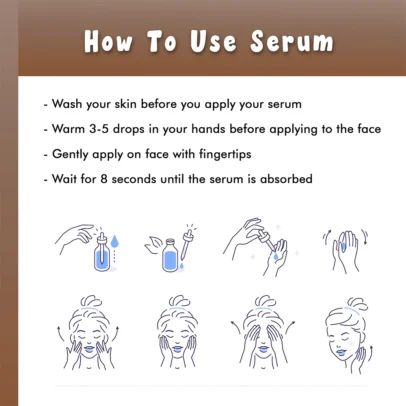 How To Use Serum

- Wash your skin before you apply your serum

- Warm 3-5 drops in your hands before applying to the face

- Gently apply on face with fingertips

- Wait for 8 seconds until the serum is absorbed